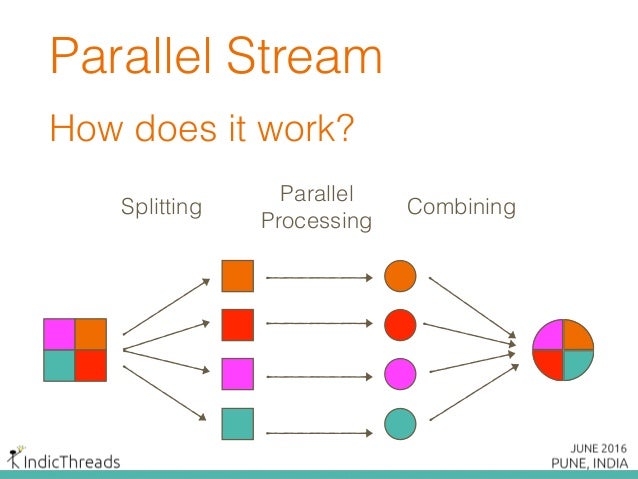 Parallel Stream

How does it work?

Splitting

Parallel Processing

Combining

IndicThreads

JUNE 2016
PUNE, INDIA